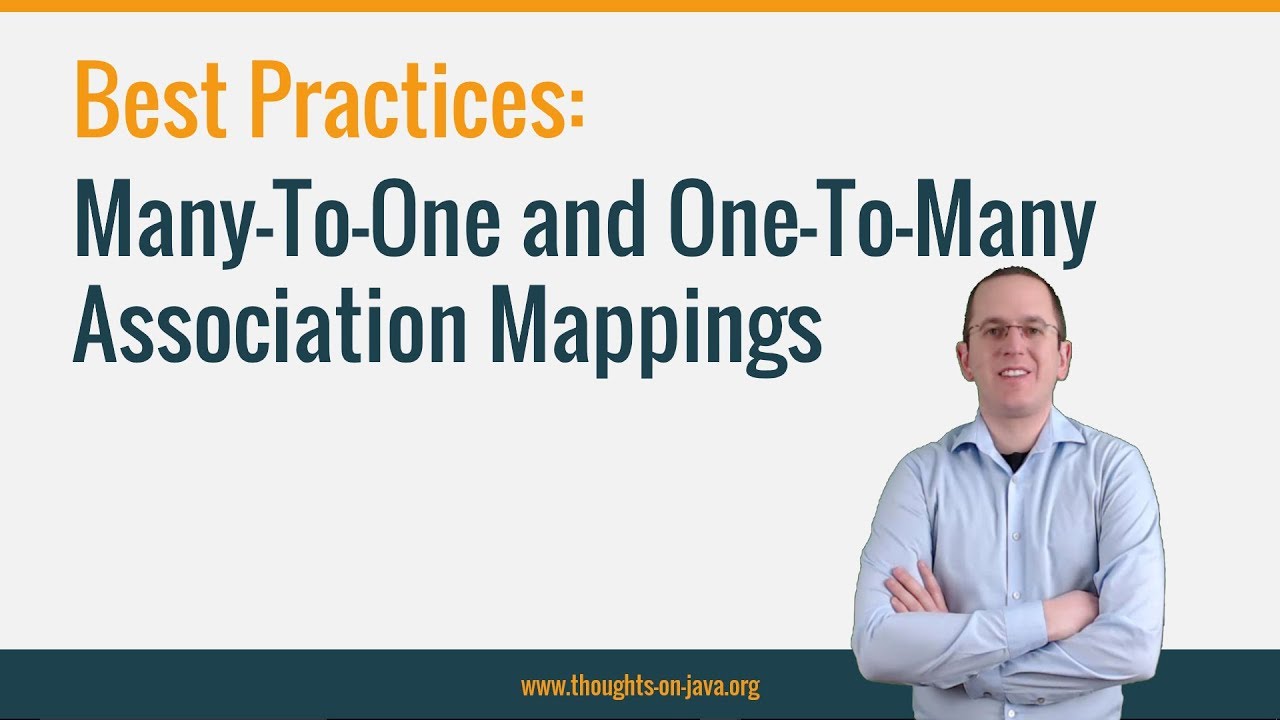 Best Practices:

Many-To-One and One-To-Many Association Mappings

www.thoughts-on-java.org